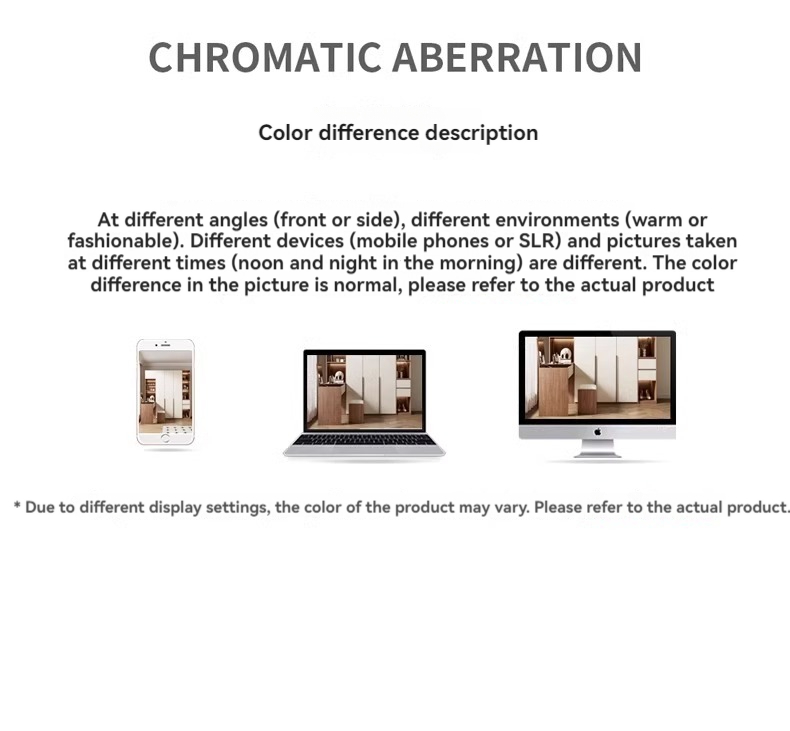 CHROMATIC ABERRATION

Color difference description

At different angles (front or side), different environments (warm or fashionable). Different devices (mobile phones or SLR) and pictures taken at different times (noon and night in the morning) are different. The color difference in the picture is normal, please refer to the actual product

* Due to different display settings, the color of the product may vary. Please refer to the actual product.